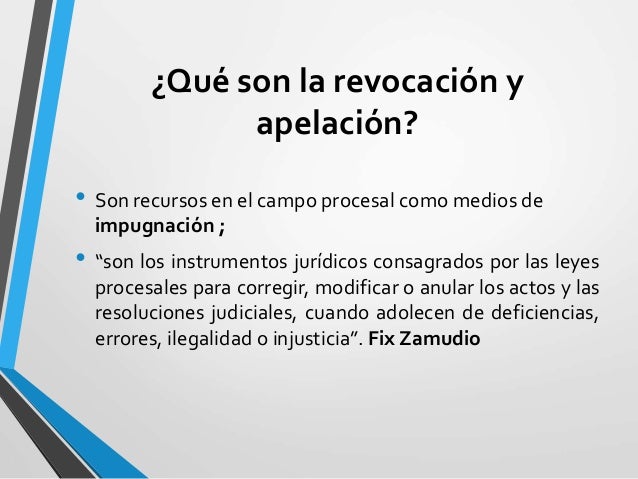 ¿Qué son la revocación y apelación?

• Son recursos en el campo procesal como medios de **impugnación ;**

• “son los instrumentos jurídicos consagrados por las leyes procesales para corregir, modificar o anular los actos y las resoluciones judiciales, cuando adolecen de deficiencias, errores, ilegalidad o injusticia”. **Fix Zamudio**